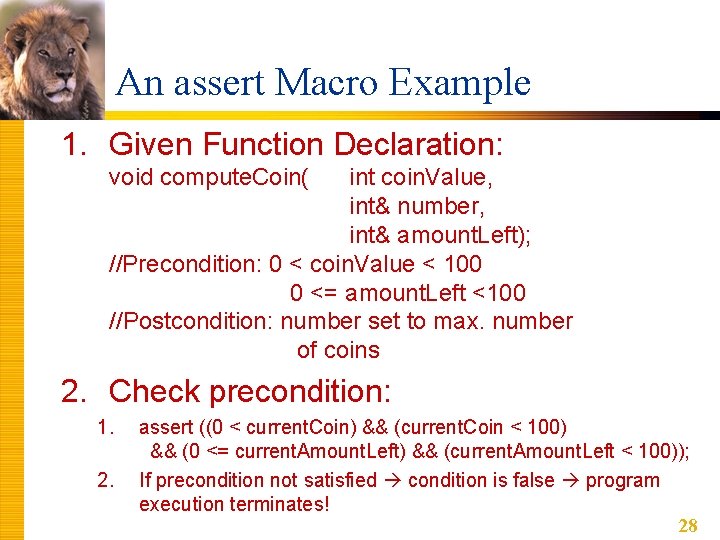 An assert Macro Example

1. Given Function Declaration:
void computeCoin( int coinValue,
int& number,
int& amountLeft);
//Precondition: 0 < coinValue < 100
0 <= amountLeft <100
//Postcondition: number set to max. number of coins

2. Check precondition:
1. assert ((0 < currentCoin) && (currentCoin < 100) && (0 <= currentAmountLeft) && (currentAmountLeft < 100));
2. If precondition not satisfied → condition is false → program execution terminates!

28